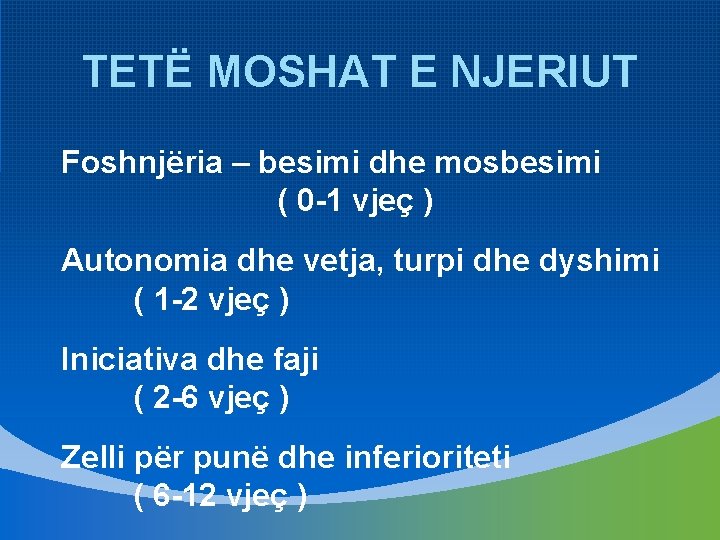 TETË MOSHAT E NJERIUT

Foshnjëria – besimi dhe mosbesimi
( 0-1 vjeç )

Autonomia dhe vetja, turpi dhe dyshimi
( 1-2 vjeç )

Iniciativa dhe faji
( 2-6 vjeç )

Zelli për punë dhe inferioriteti
( 6-12 vjeç )